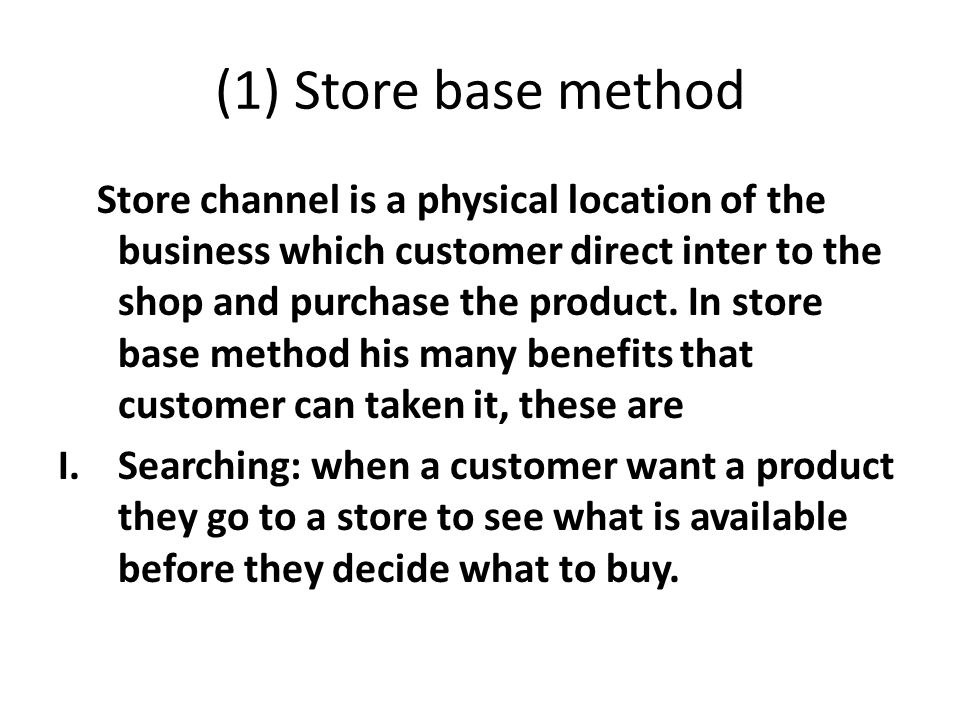 (1) Store base method

Store channel is a physical location of the business which customer direct inter to the shop and purchase the product. In store base method his many benefits that customer can taken it, these are

I. Searching: when a customer want a product they go to a store to see what is available before they decide what to buy.